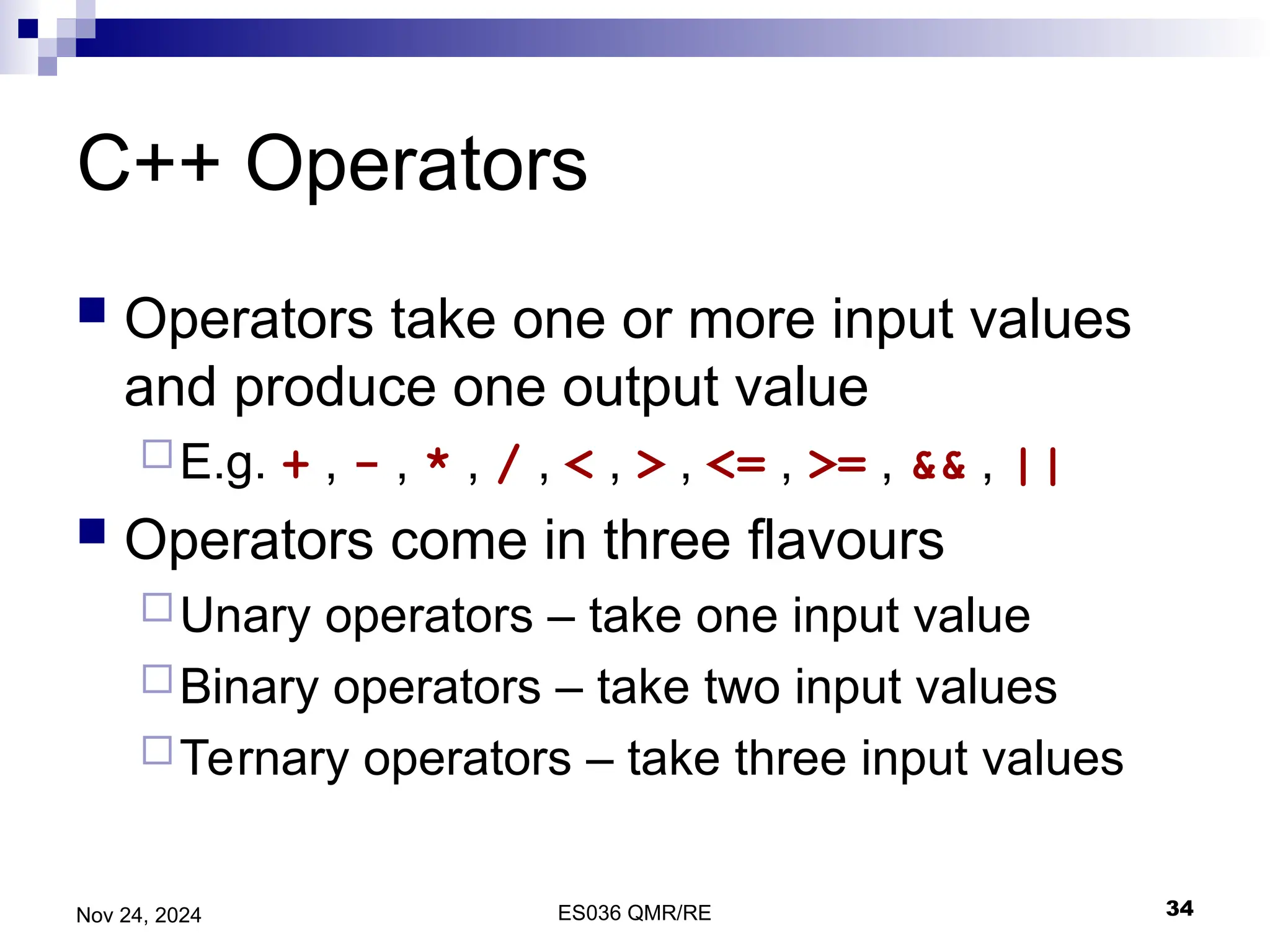 C++ Operators

Operators take one or more input values and produce one output value

E.g. + , - , * , / , < , > , <= , >= , && , ||

Operators come in three flavours

Unary operators – take one input value

Binary operators – take two input values

Ternary operators – take three input values

Nov 24, 2024

ES036 QMR/RE

34